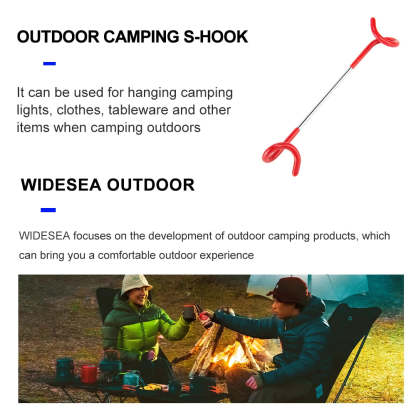 OUTDOOR CAMPING S-HOOK

It can be used for hanging camping lights, clothes, tableware and other items when camping outdoors

WIDESEA OUTDOOR

WIDESEA focuses on the development of outdoor camping products, which can bring you a comfortable outdoor experience